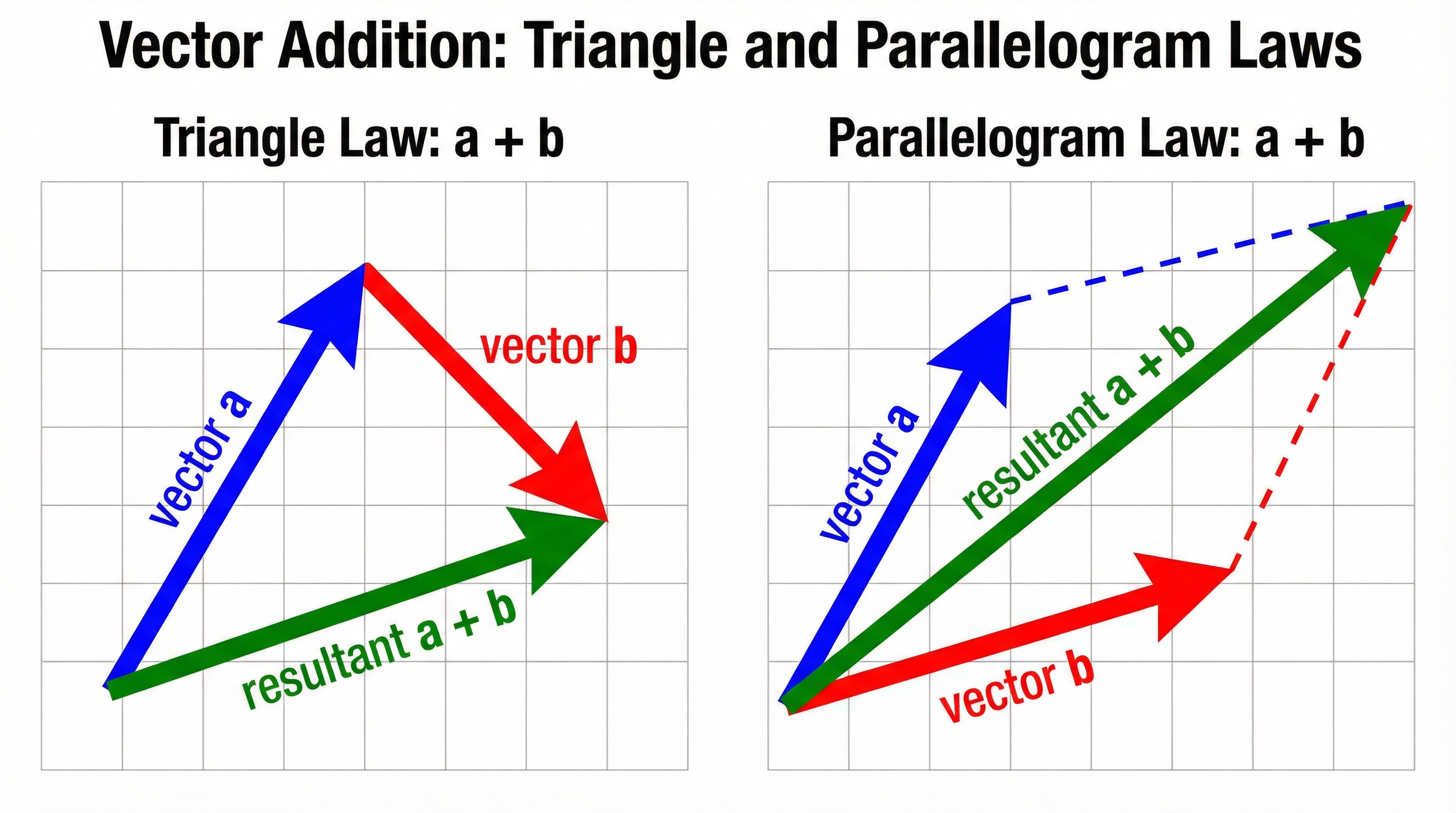 Vector Addition: Triangle and Parallelogram Laws

Triangle Law: a + b

vector a

vector b

resultant a + b

Parallelogram Law: a + b

vector a

resultant a + b

vector b